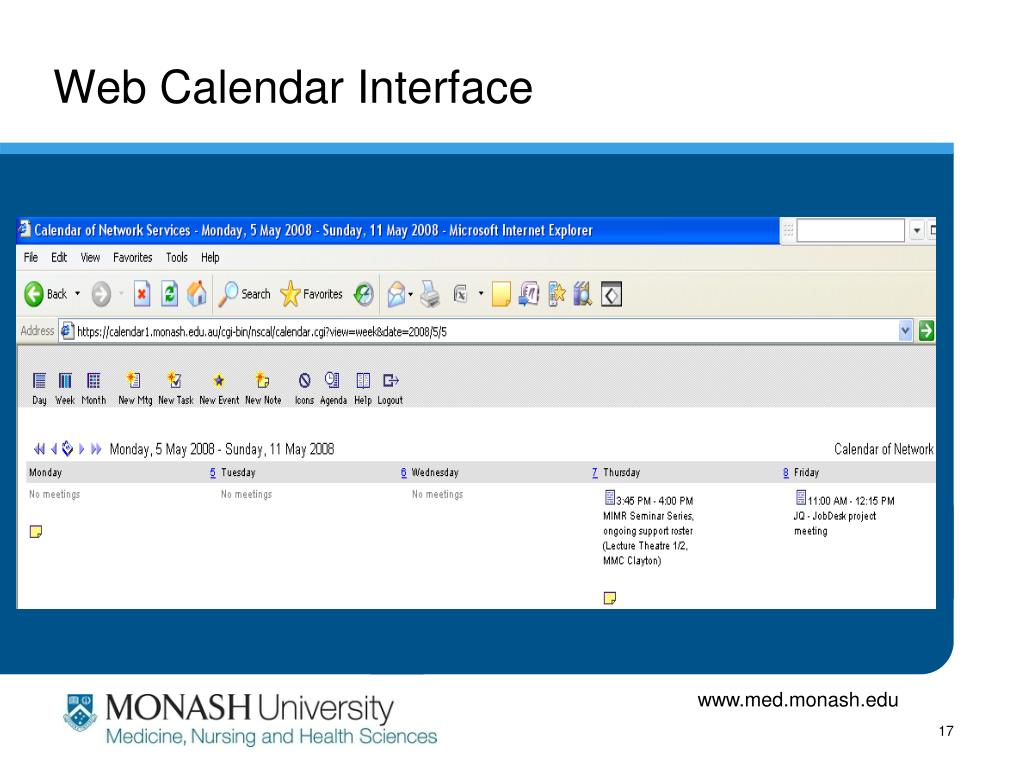 Web Calendar Interface

Calendar of Network Services - Monday, 5 May 2008 - Sunday, 11 May 2008 - Microsoft Internet Explorer

File Edit View Favorites Tools Help

Back Search Favorites

Address https://calendar1.monash.edu.au/cgi-bin/nscal/calendar.cgi?view=week&date=2008/5/5

Day Week Month New Mtg New Task New Event New Note Icons Agenda Help Logout

Monday, 5 May 2008 - Sunday, 11 May 2008

Calendar of Network

| Monday | 5 Tuesday | 6 Wednesday | 7 Thursday | 8 Friday |
|---|---|---|---|---|
| No meetings | No meetings | No meetings | 3:45 PM - 4:00 PM MIMR Seminar Series, ongoing support roster (Lecture Theatre 1/2, MMC Clayton) | 11:00 AM - 12:15 PM JQ - JobDesk project meeting |

MONASH University
Medicine, Nursing and Health Sciences

www.med.monash.edu

17